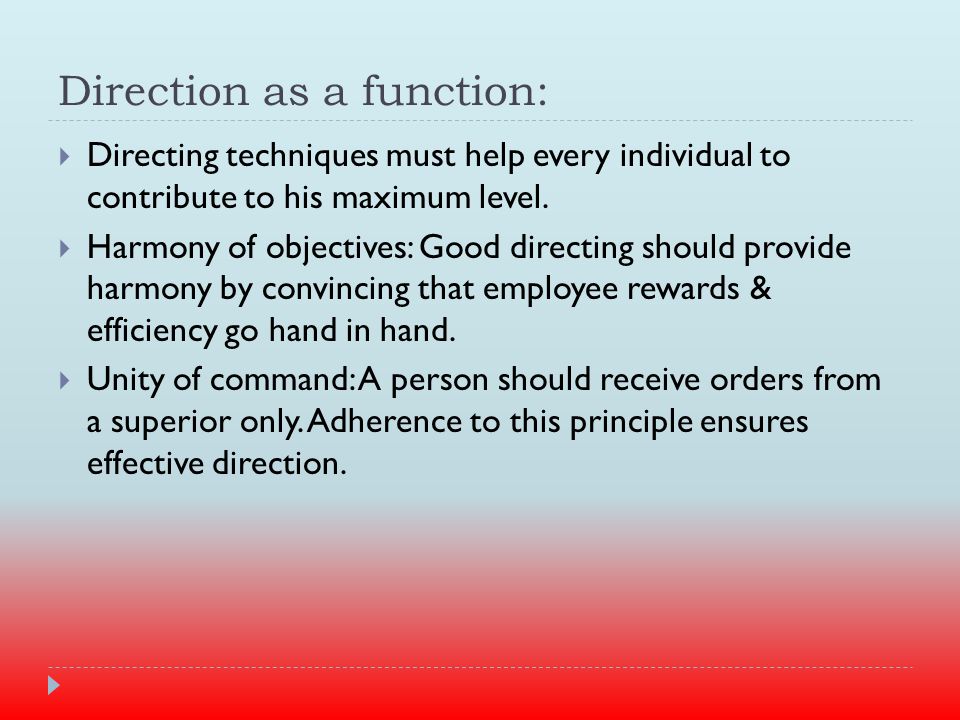 Direction as a function:

Directing techniques must help every individual to contribute to his maximum level.

Harmony of objectives: Good directing should provide harmony by convincing that employee rewards & efficiency go hand in hand.

Unity of command: A person should receive orders from a superior only. Adherence to this principle ensures effective direction.